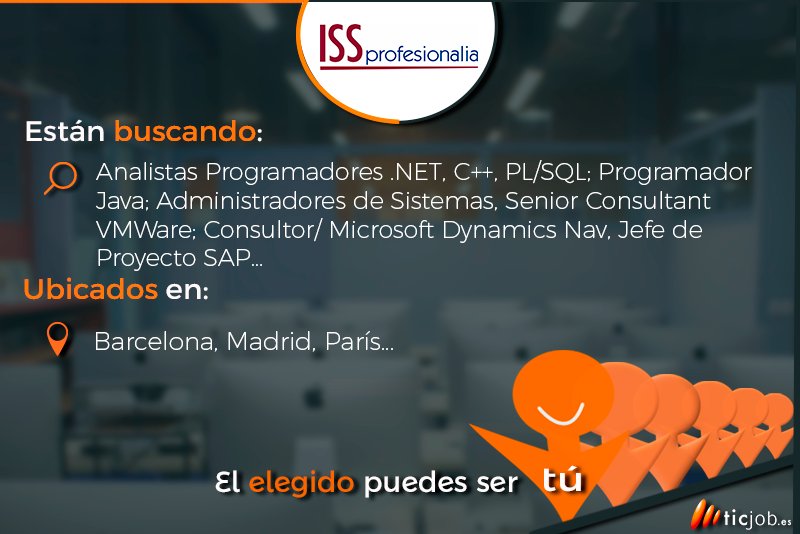 ISS profesionalia

Están buscando:

Analistas Programadores .NET, C++, PL/SQL; Programador Java; Administradores de Sistemas, Senior Consultant VMWare; Consultor/ Microsoft Dynamics Nav, Jefe de Proyecto SAP...

Ubicados en:

Barcelona, Madrid, París...

El elegido puedes ser tú

ticjob.es